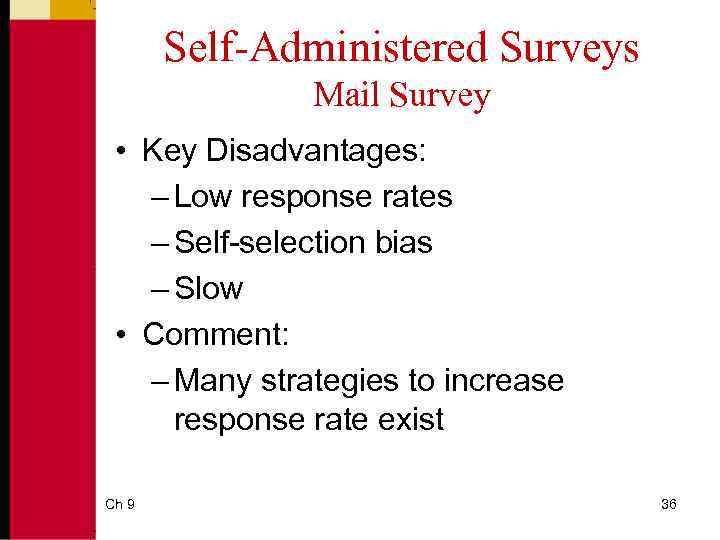 Self-Administered Surveys
Mail Survey

• Key Disadvantages:
– Low response rates
– Self-selection bias
– Slow
• Comment:
– Many strategies to increase response rate exist

Ch 9

36